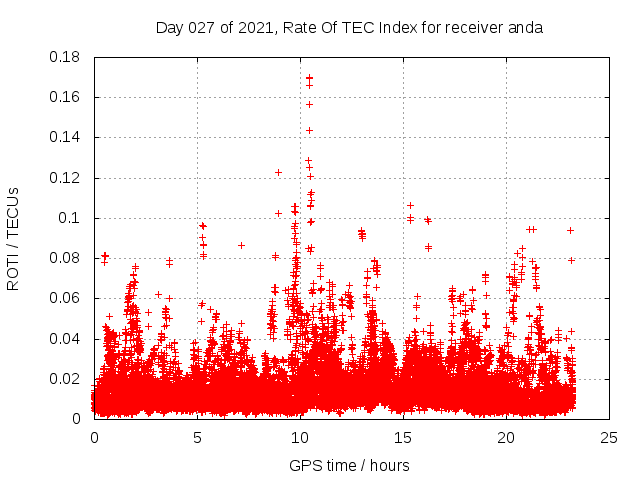 Day 027 of 2021, Rate Of TEC Index for receiver anda

ROTI / TECUs

0.18
0.16
0.14
0.12
0.1
0.08
0.06
0.04
0.02
0

0
5
10
15
20
25

GPS time / hours